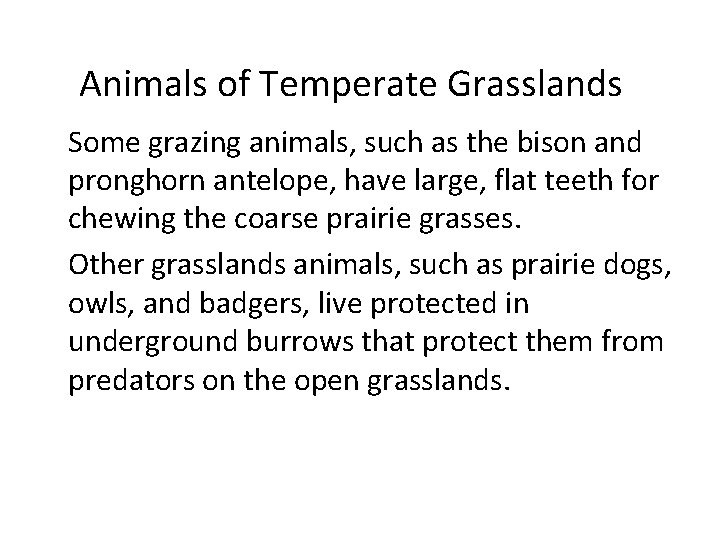 Animals of Temperate Grasslands

Some grazing animals, such as the bison and pronghorn antelope, have large, flat teeth for chewing the coarse prairie grasses.

Other grasslands animals, such as prairie dogs, owls, and badgers, live protected in underground burrows that protect them from predators on the open grasslands.